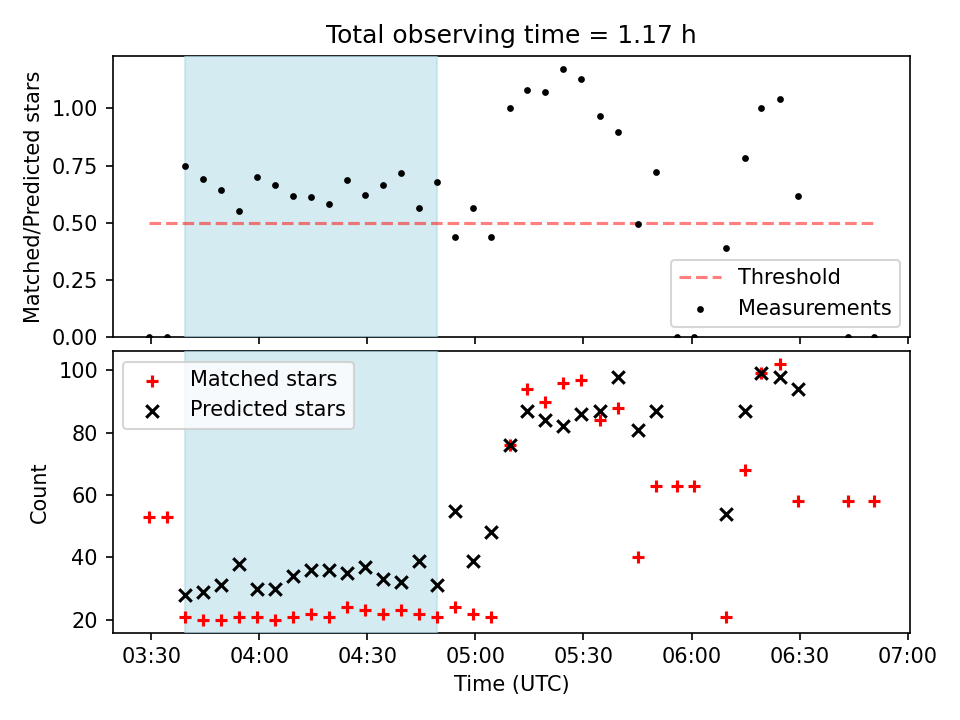 Total observing time = 1.17 h

Matched/Predicted stars
1.00
0.75
0.50
0.25
0.00

Threshold
Measurements

Matched stars
Predicted stars

Count
100
80
60
40
20

03:30
04:00
04:30
05:00
05:30
06:00
06:30
07:00
Time (UTC)